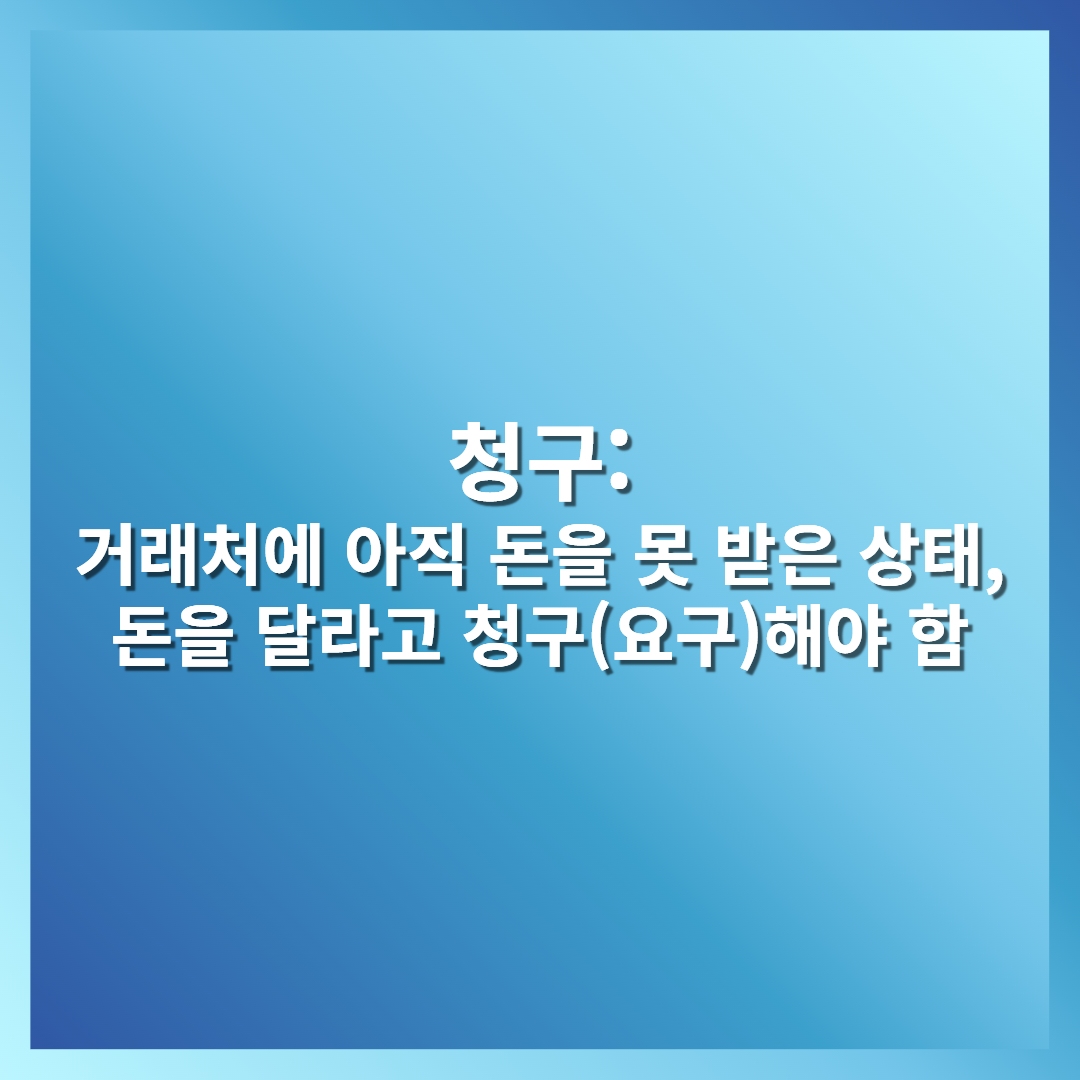 청구:
거래처에 아직 돈을 못 받은 상태,
돈을 달라고 청구(요구)해야 함